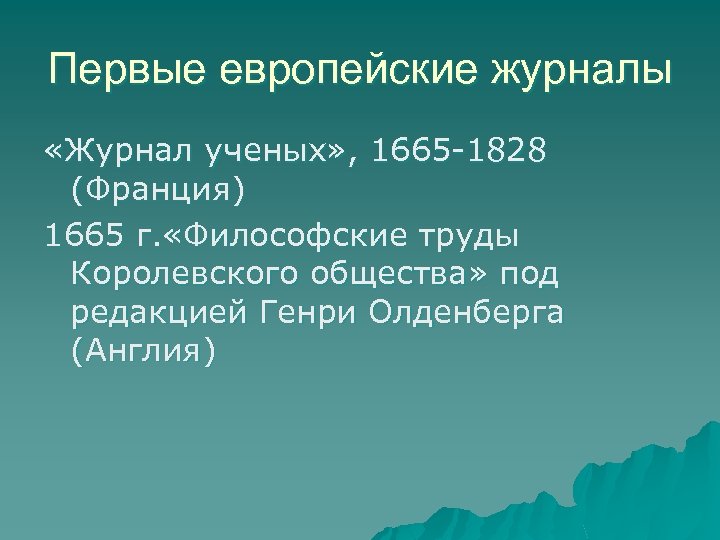 Первые европейские журналы

«Журнал ученых», 1665-1828 (Франция)

1665 г.«Философские труды Королевского общества» под редакцией Генри Олденберга (Англия)